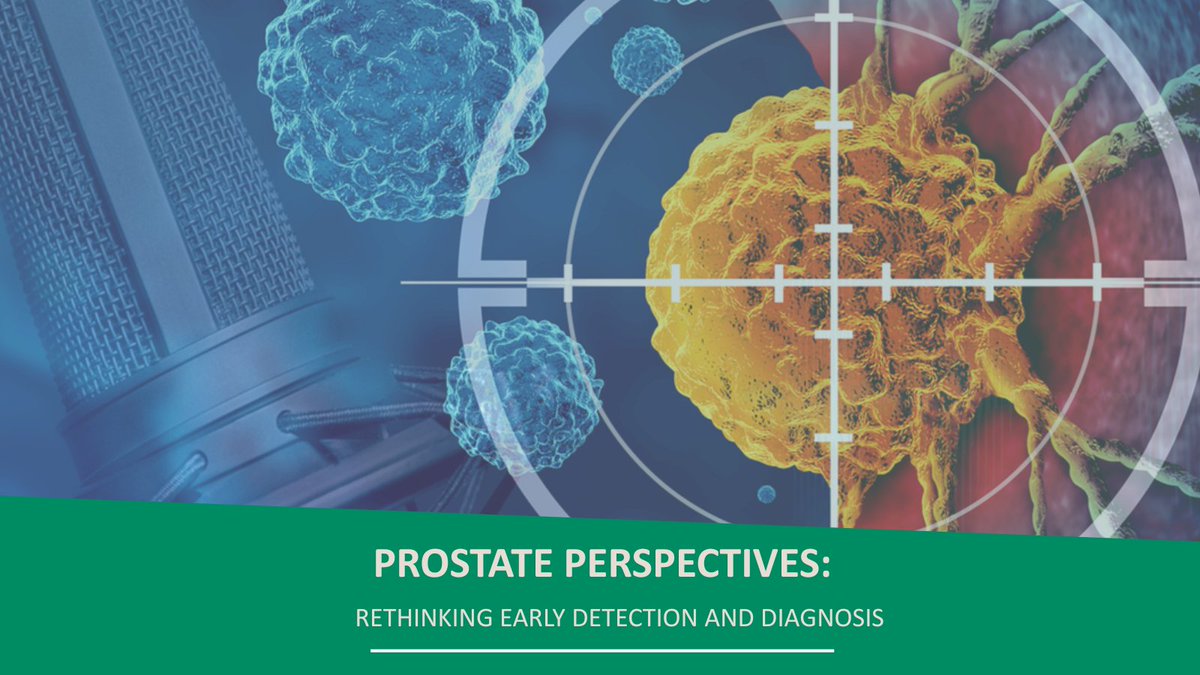 PROSTATE PERSPECTIVES:

RETHINKING EARLY DETECTION AND DIAGNOSIS